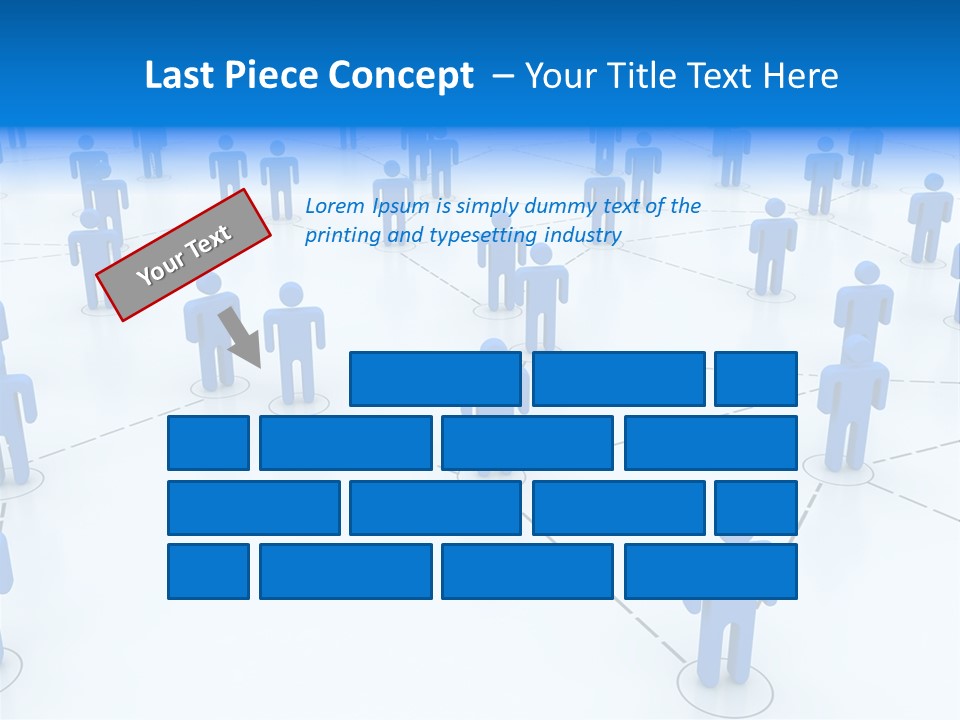 Last Piece Concept – Your Title Text Here

Your Text

Lorem Ipsum is simply dummy text of the printing and typesetting industry